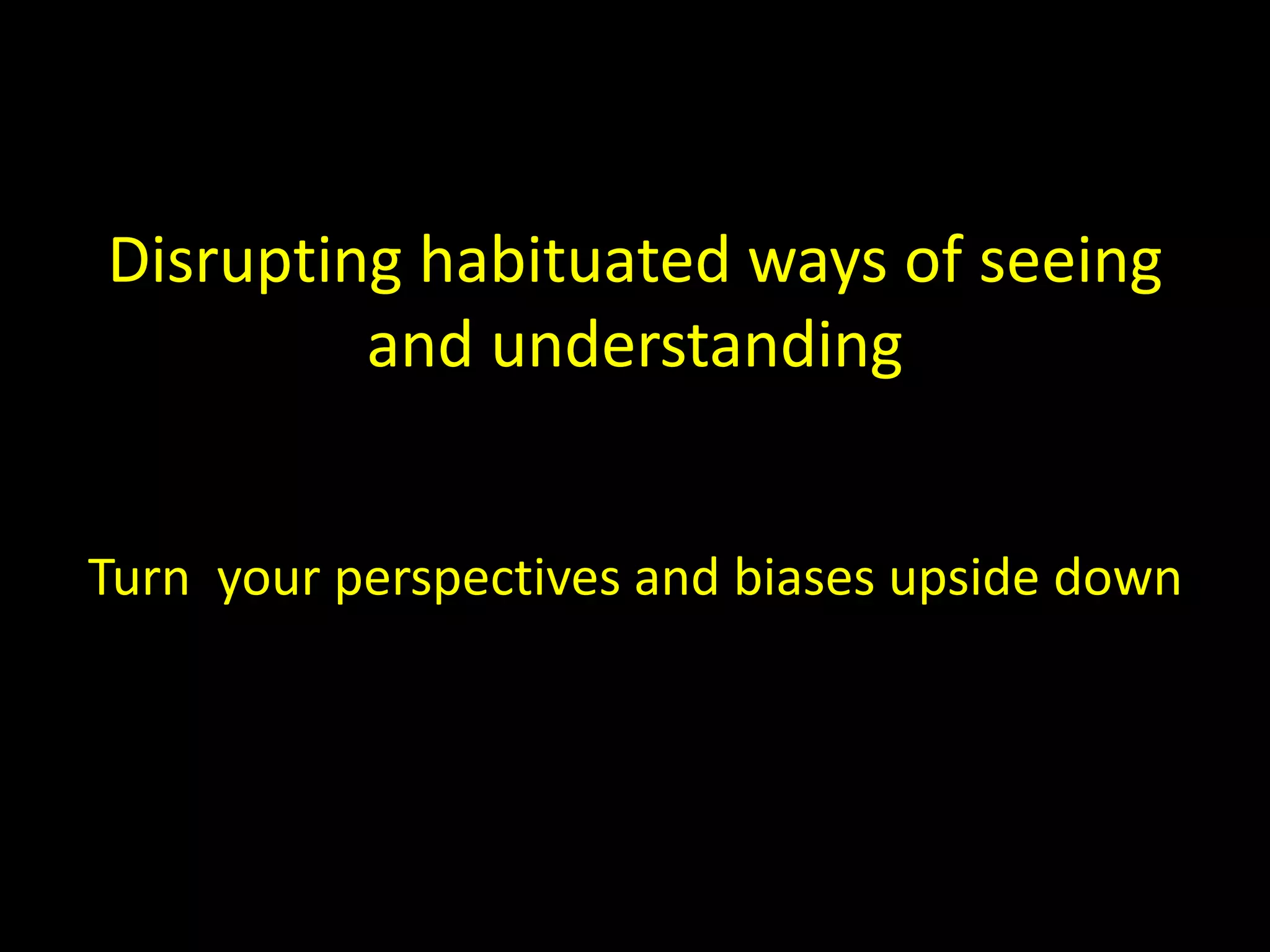 Disrupting habituated ways of seeing and understanding

Turn  your perspectives and biases upside down